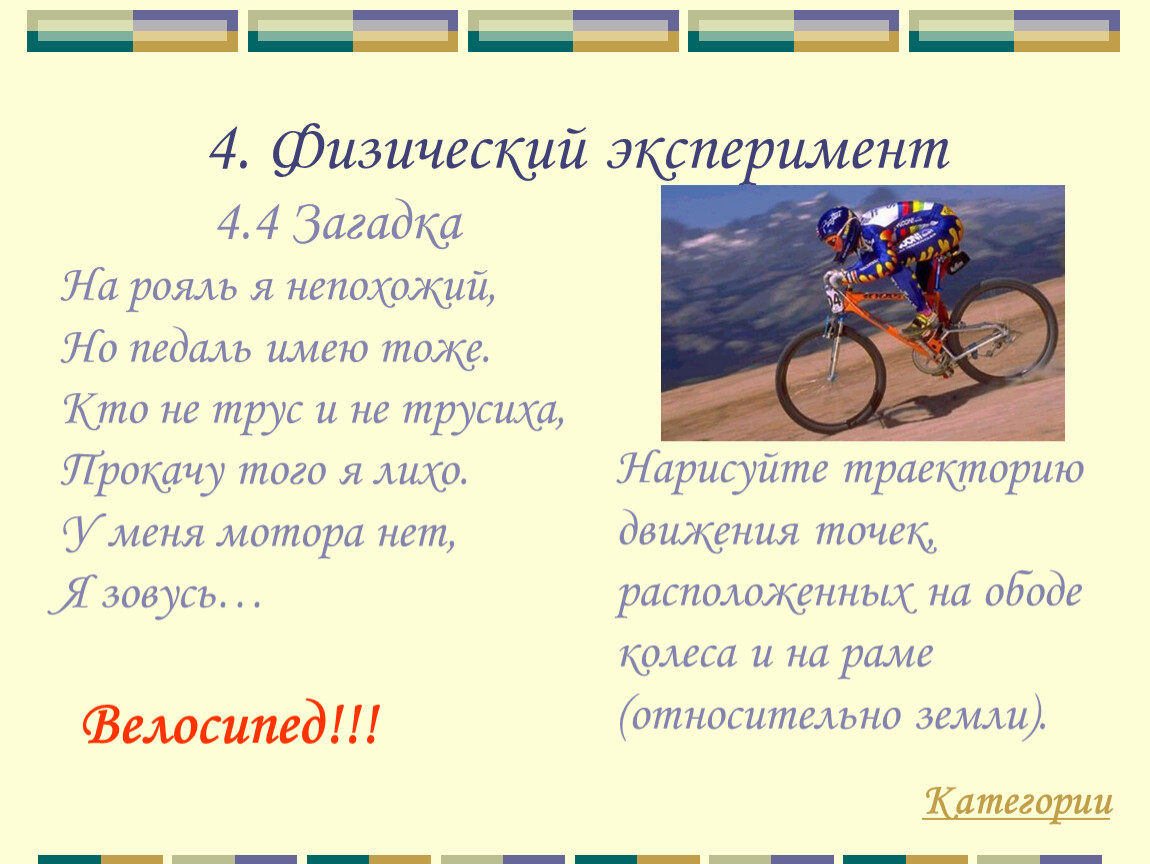 4. Физический эксперимент

4.4 Загадка

На рояль я непохожий,
Но педаль имею тоже.
Кто не трус и не трусиха,
Прокачу того я лихо.
У меня мотора нет,
Я зовусь…

Велосипед!!!

Нарисуйте траекторию движения точек, расположенных на ободе колеса и на раме (относительно земли).

Категории